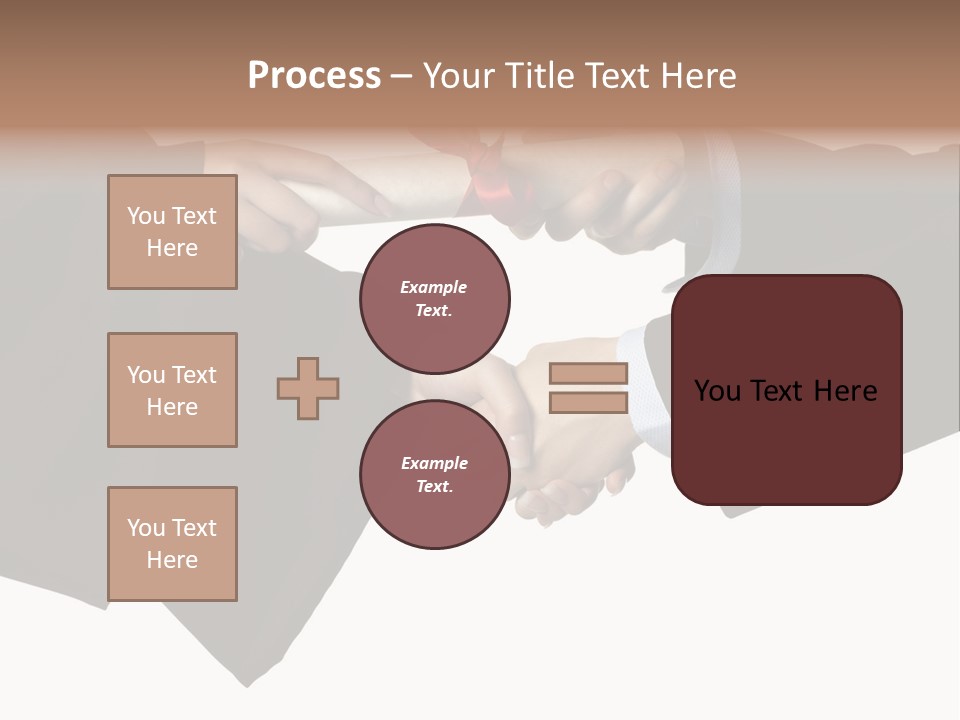 Process – Your Title Text Here

You Text Here

You Text Here

You Text Here

Example Text.

Example Text.

You Text Here